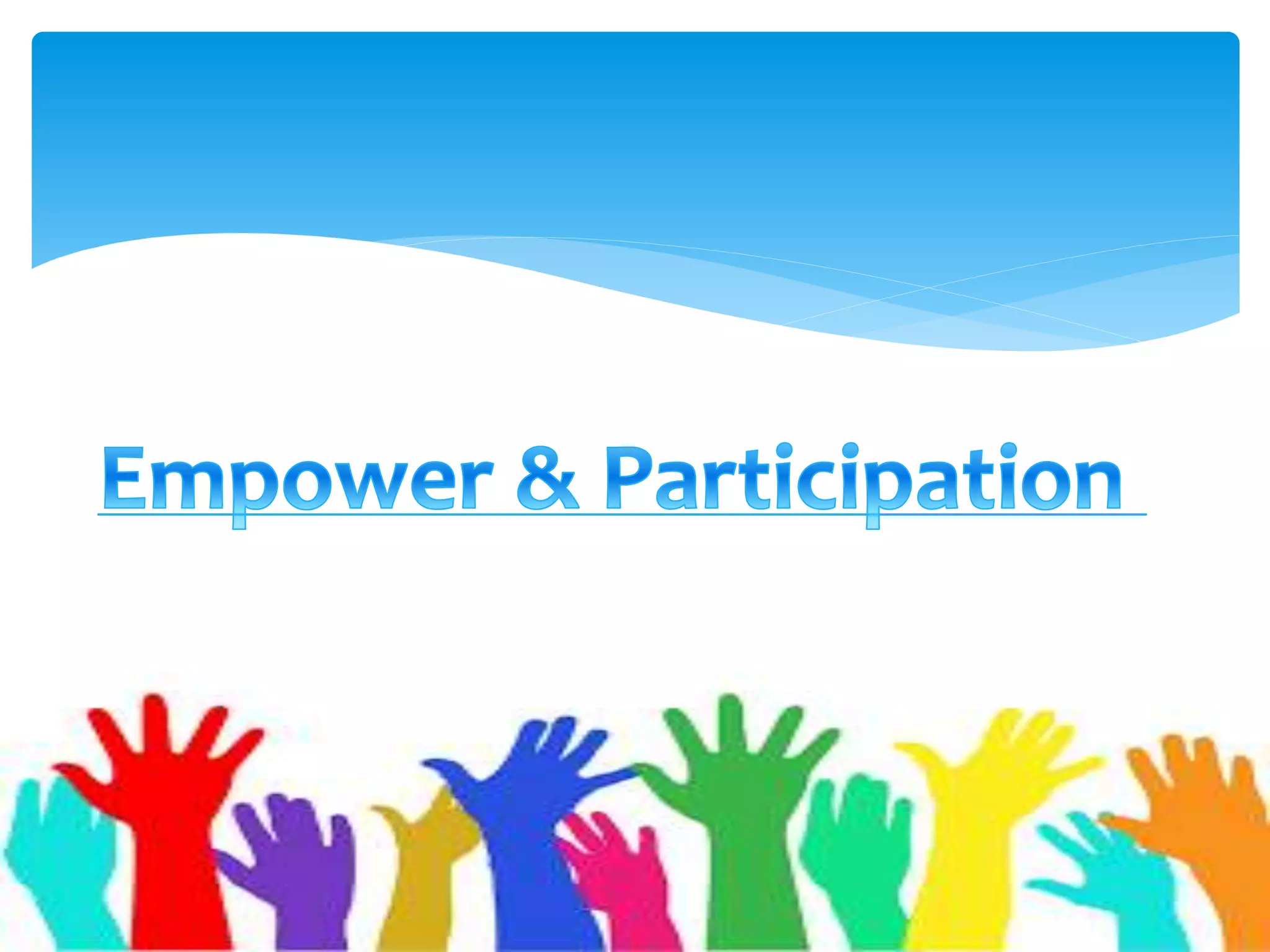 Empower & Participation